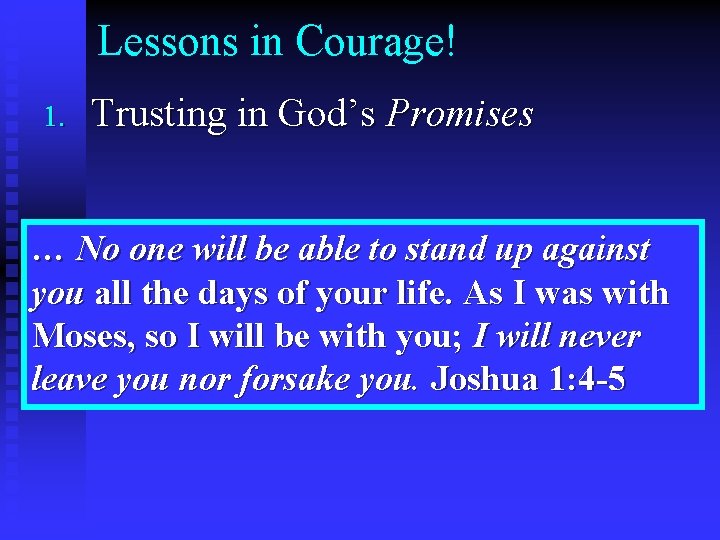 Lessons in Courage!

1. Trusting in God’s Promises

… No one will be able to stand up against you all the days of your life. As I was with Moses, so I will be with you; I will never leave you nor forsake you. Joshua 1:4-5